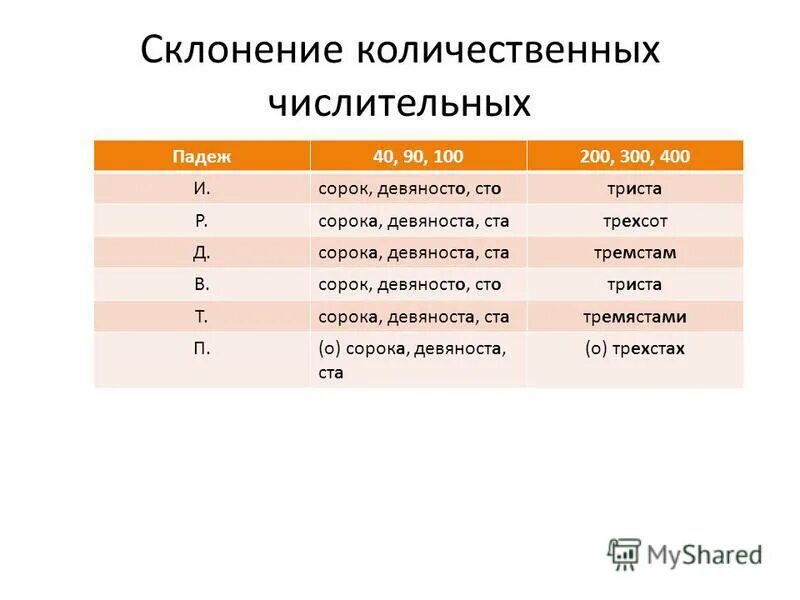 Склонение количественных числительных

| Падеж | 40, 90, 100 | 200, 300, 400 |
|---|---|---|
| И. | сорок, девяносто, сто | триста |
| Р. | сорока, девяноста, ста | трехсот |
| Д. | сорока, девяноста, ста | тремстам |
| В. | сорок, девяносто, сто | триста |
| Т. | сорока, девяноста, ста | тремястами |
| П. | (о) сорока, девяноста, ста | (о) трехстах |

MyShared